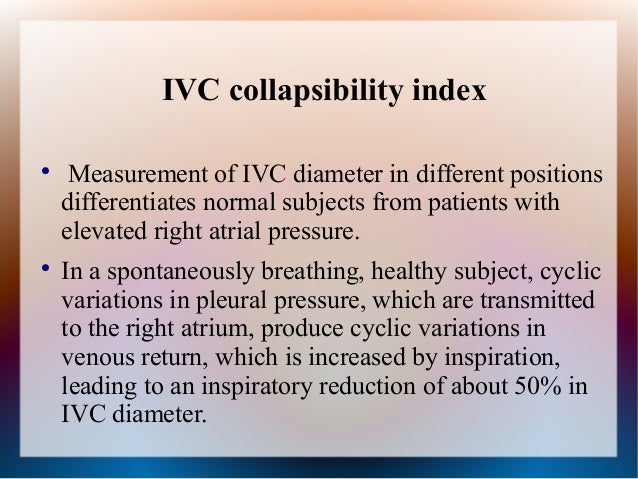 IVC collapsibility index

• Measurement of IVC diameter in different positions differentiates normal subjects from patients with elevated right atrial pressure.

• In a spontaneously breathing, healthy subject, cyclic variations in pleural pressure, which are transmitted to the right atrium, produce cyclic variations in venous return, which is increased by inspiration, leading to an inspiratory reduction of about 50% in IVC diameter.